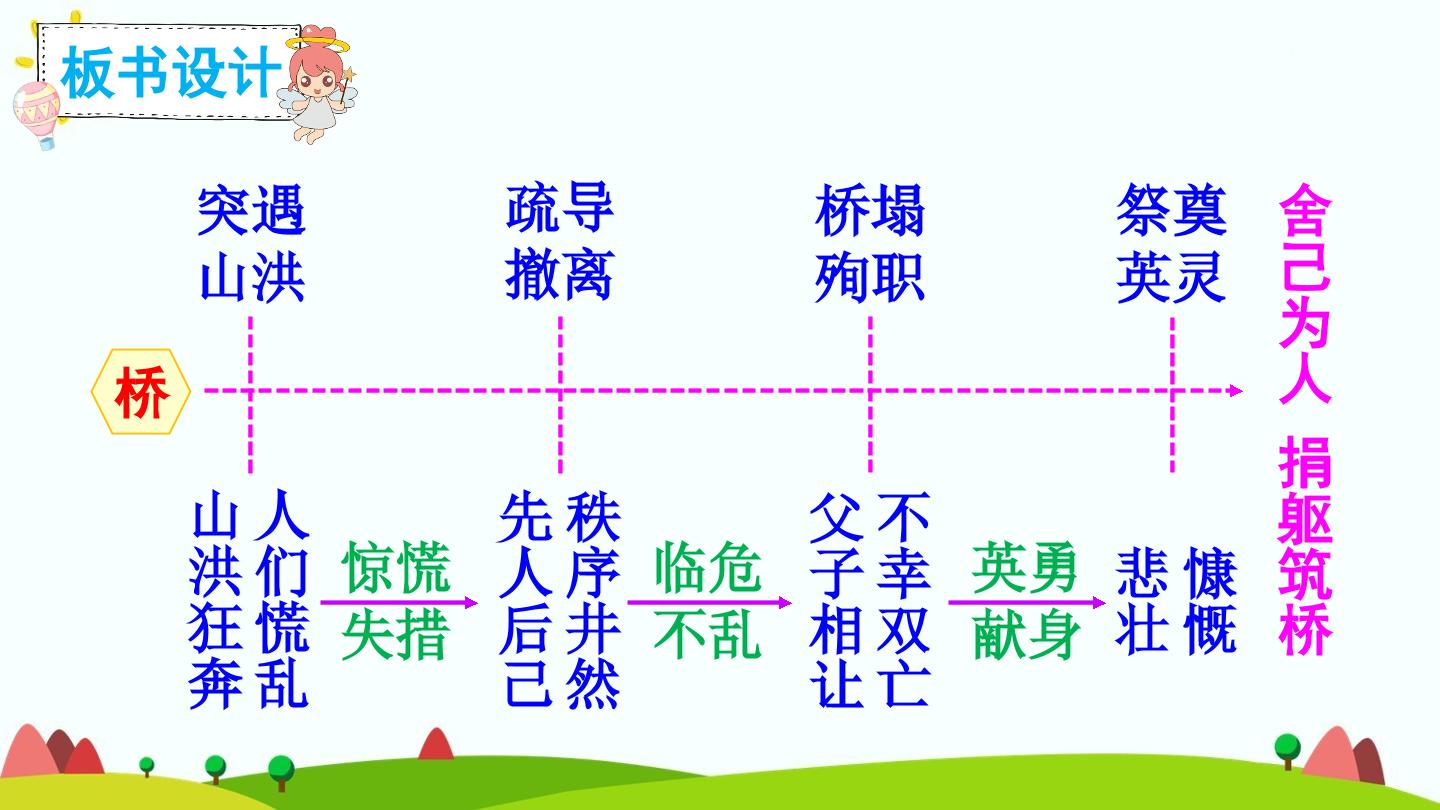 板书设计

突遇山洪

疏导撤离

桥塌殉职

祭奠英灵

桥

山洪狂奔

人们慌乱

惊慌失措

先人后己

秩序井然

临危不乱

父子相让

不幸双亡

英勇献身

悲壮

慷慨

舍己为人 捐躯筑桥